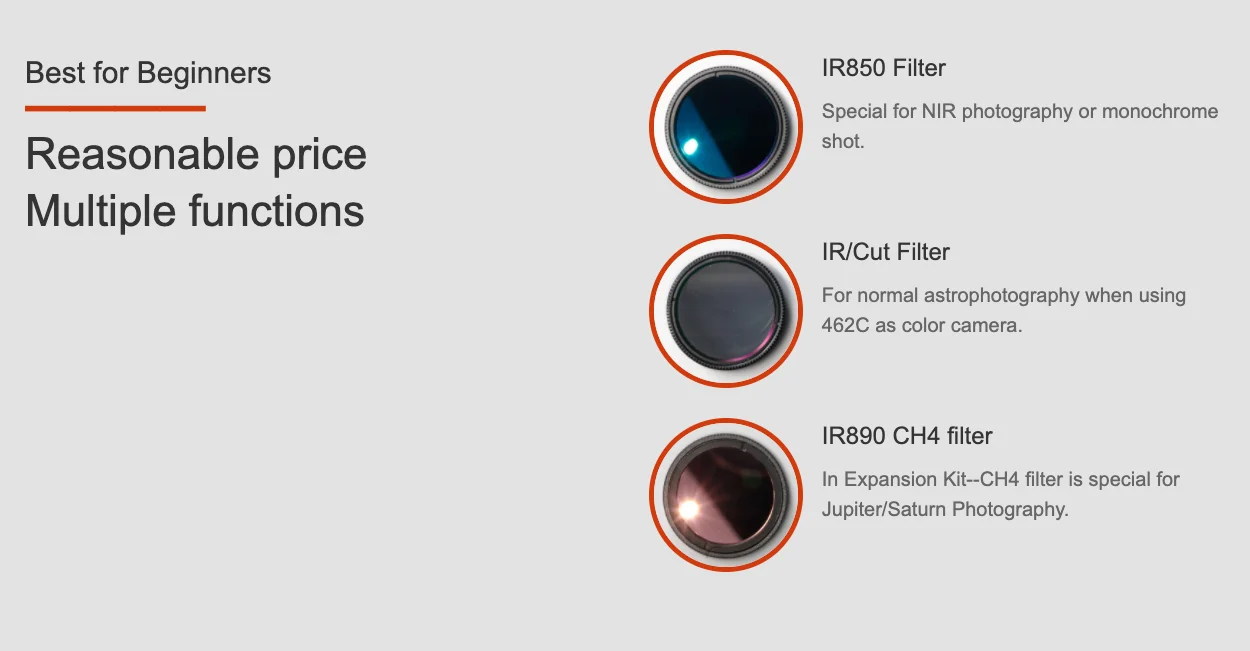 Best for Beginners

Reasonable price
Multiple functions

IR850 Filter

Special for NIR photography or monochrome shot.

IR/Cut Filter

For normal astrophotography when using 462C as color camera.

IR890 CH4 filter

In Expansion Kit--CH4 filter is special for Jupiter/Saturn Photography.